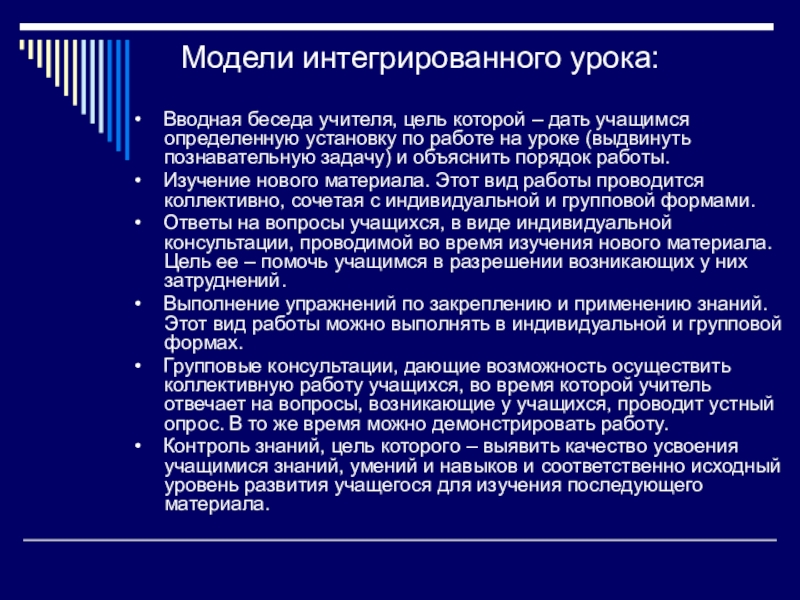 Модели интегрированного урока:

• Вводная беседа учителя, цель которой – дать учащимся определенную установку по работе на уроке (выдвинуть познавательную задачу) и объяснить порядок работы.
• Изучение нового материала. Этот вид работы проводится коллективно, сочетая с индивидуальной и групповой формами.
• Ответы на вопросы учащихся, в виде индивидуальной консультации, проводимой во время изучения нового материала. Цель ее – помочь учащимся в разрешении возникающих у них затруднений.
• Выполнение упражнений по закреплению и применению знаний. Этот вид работы можно выполнять в индивидуальной и групповой формах.
• Групповые консультации, дающие возможность осуществить коллективную работу учащихся, во время которой учитель отвечает на вопросы, возникающие у учащихся, проводит устный опрос. В то же время можно демонстрировать работу.
• Контроль знаний, цель которого – выявить качество усвоения учащимися знаний, умений и навыков и соответственно исходный уровень развития учащегося для изучения последующего материала.